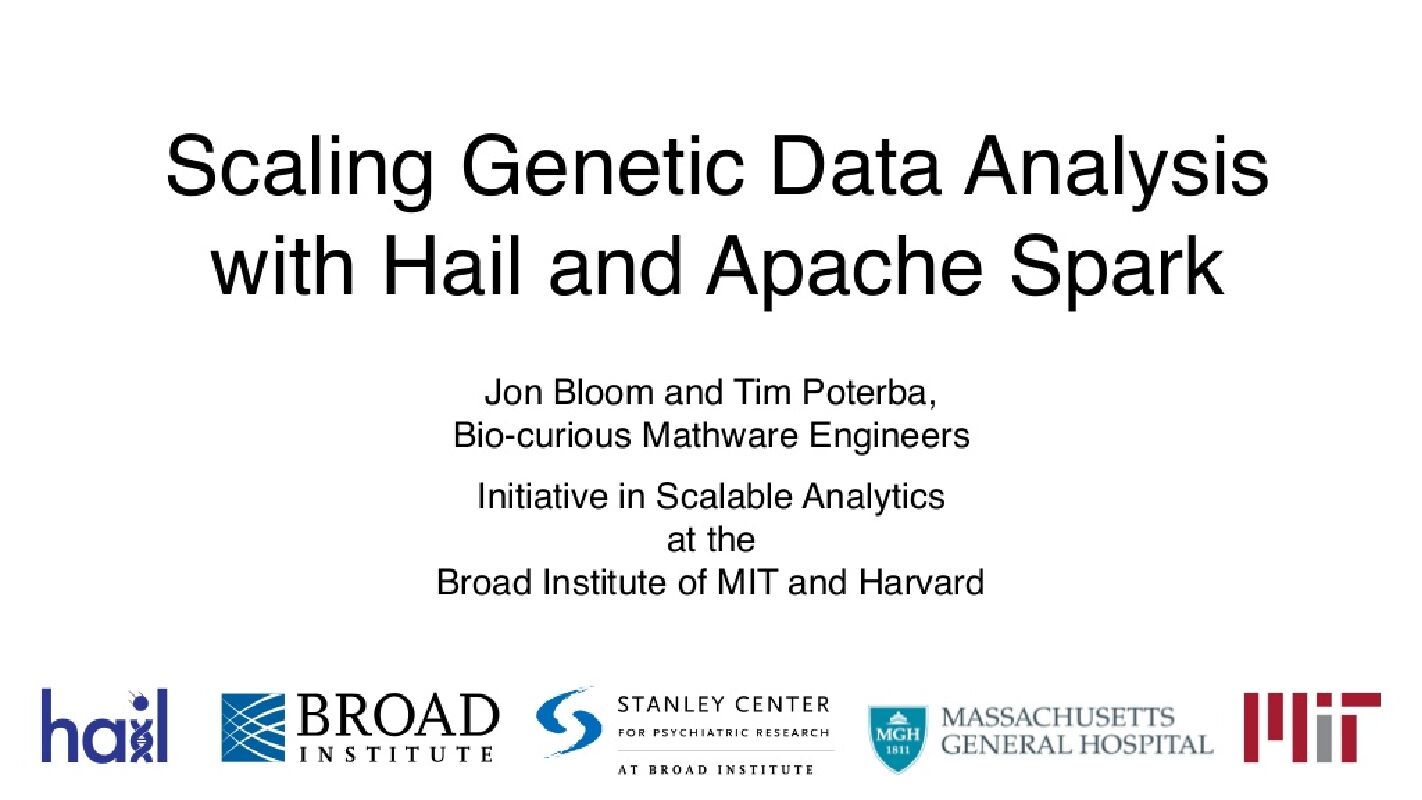 Scaling Genetic Data Analysis with Hail and Apache Spark

Jon Bloom and Tim Poterba, Bio-curious Mathware Engineers

Initiative in Scalable Analytics at the Broad Institute of MIT and Harvard

hail

BROAD INSTITUTE

STANLEY CENTER FOR PSYCHIATRIC RESEARCH AT BROAD INSTITUTE

MGH 1811 MASSACHUSETTS GENERAL HOSPITAL

MIT